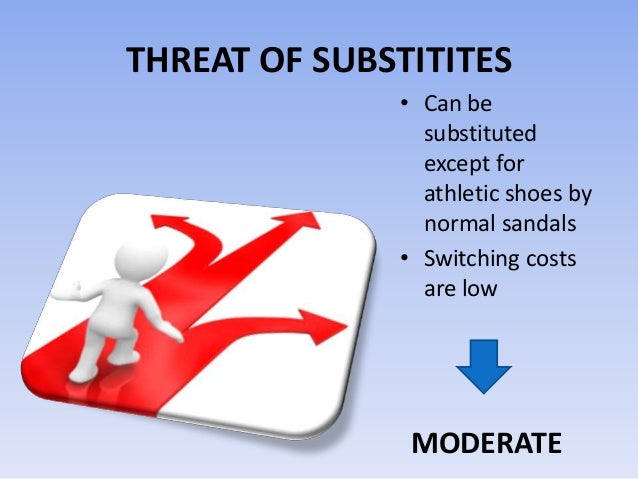 THREAT OF SUBSTITITES

• Can be substituted except for athletic shoes by normal sandals
• Switching costs are low

MODERATE